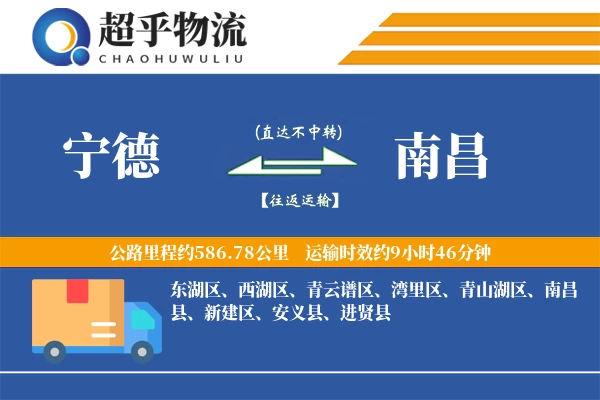 超乎物流
CHAOHUWULIU

宁德

(直达不中转)

【往返运输】

南昌

公路里程约586.78公里　运输时效约9小时46分钟

东湖区、西湖区、青云谱区、湾里区、青山湖区、南昌县、新建区、安义县、进贤县